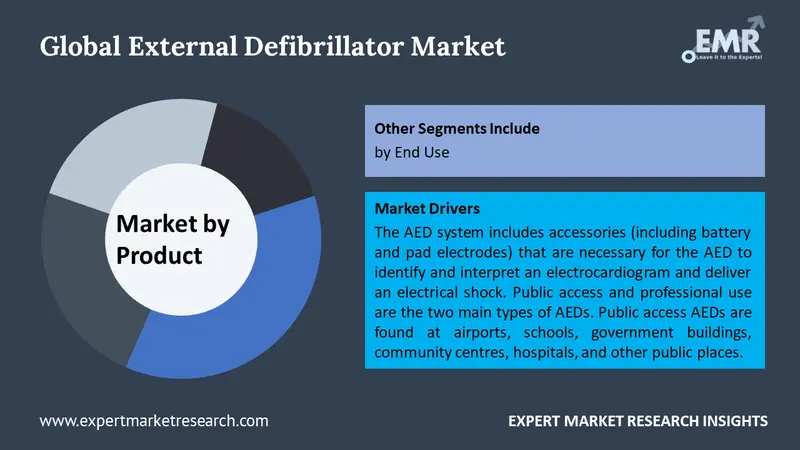 Global External Defibrillator Market

EMR
Leave it to the Experts!

Market by Product

Other Segments Include
by End Use

Market Drivers
The AED system includes accessories (including battery and pad electrodes) that are necessary for the AED to identify and interpret an electrocardiogram and deliver an electrical shock. Public access and professional use are the two main types of AEDs. Public access AEDs are found at airports, schools, government buildings, community centres, hospitals, and other public places.

www.expertmarketresearch.com

EXPERT MARKET RESEARCH INSIGHTS